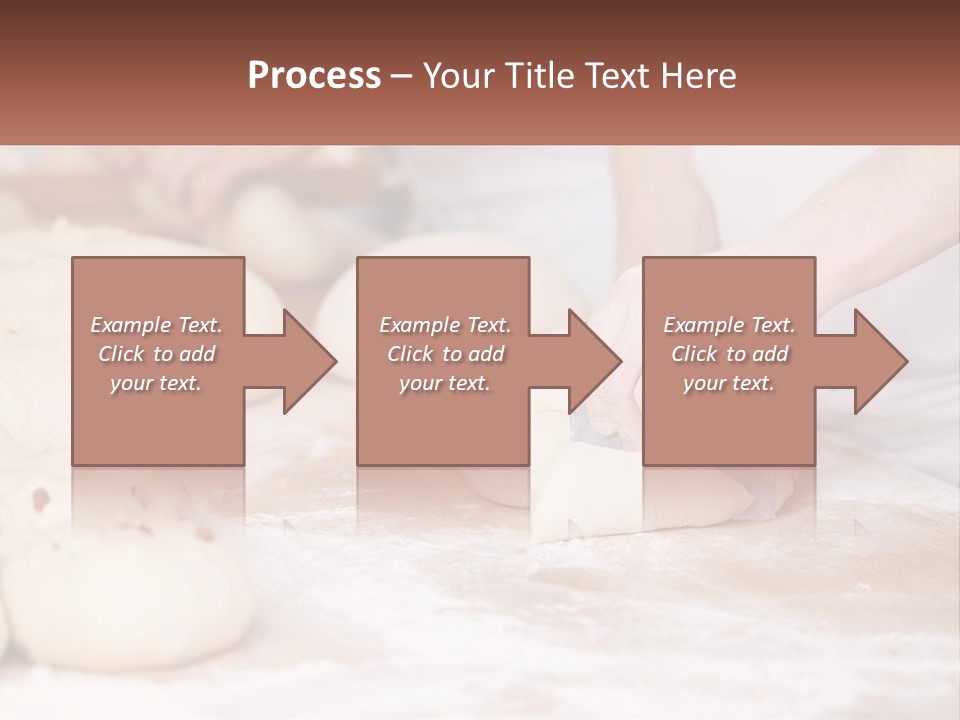 Process – Your Title Text Here

Example Text. Click to add your text.

Example Text. Click to add your text.

Example Text. Click to add your text.